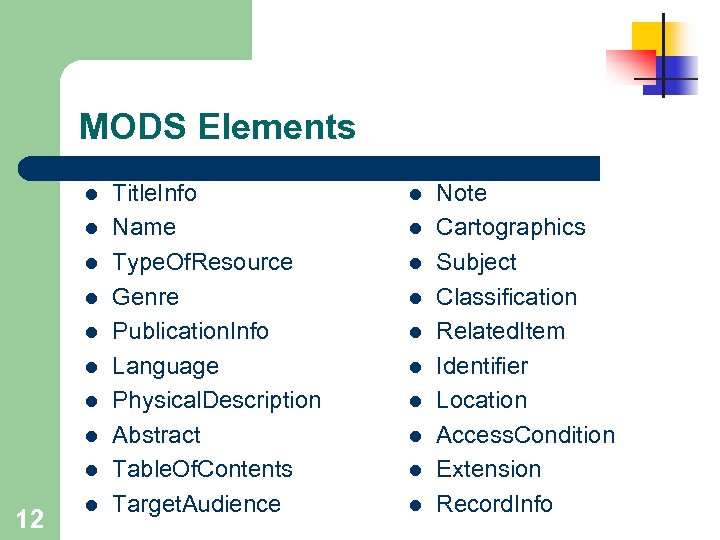 MODS Elements

- TitleInfo
- Name
- TypeOfResource
- Genre
- PublicationInfo
- Language
- PhysicalDescription
- Abstract
- TableOfContents
- TargetAudience

- Note
- Cartographics
- Subject
- Classification
- RelatedItem
- Identifier
- Location
- AccessCondition
- Extension
- RecordInfo

12